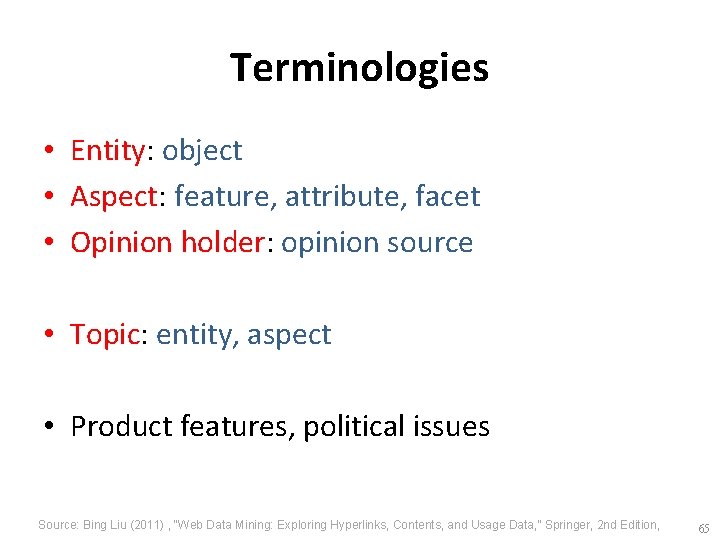 Terminologies

• Entity: object
• Aspect: feature, attribute, facet
• Opinion holder: opinion source

• Topic: entity, aspect

• Product features, political issues

Source: Bing Liu (2011) , "Web Data Mining: Exploring Hyperlinks, Contents, and Usage Data," Springer, 2nd Edition,

65